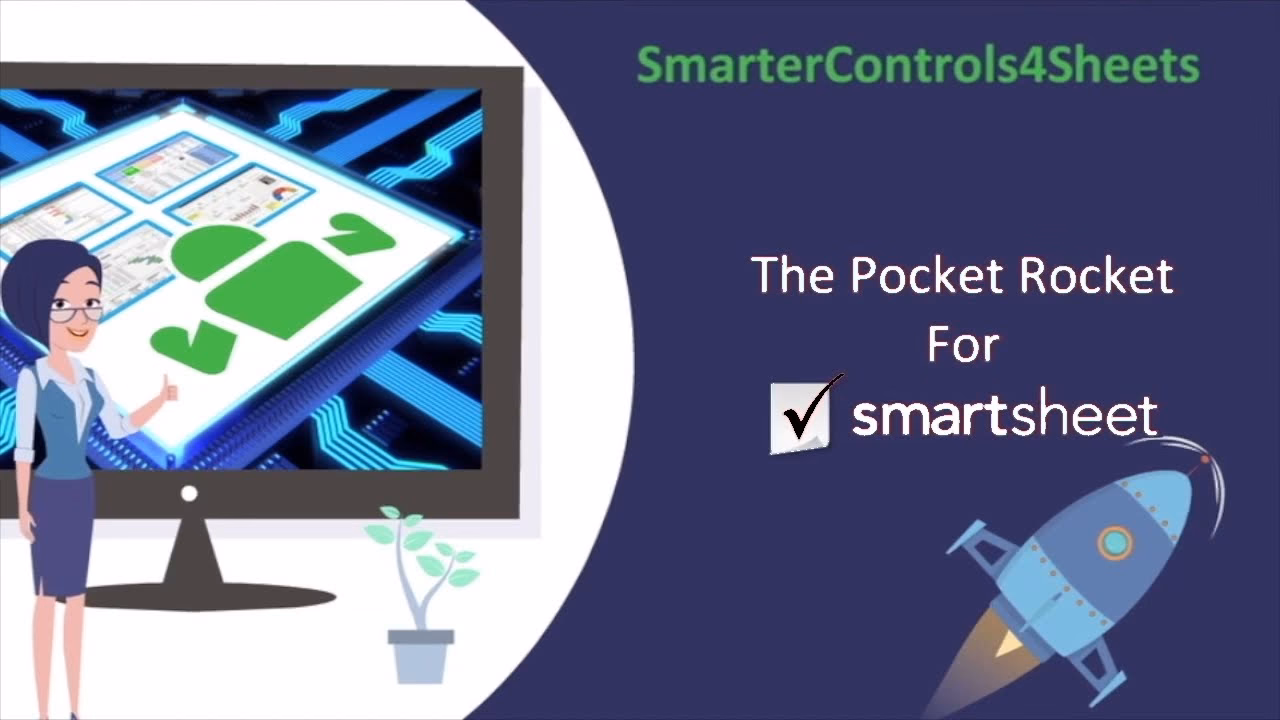 SmarterControls4Sheets

The Pocket Rocket
For
smartsheet